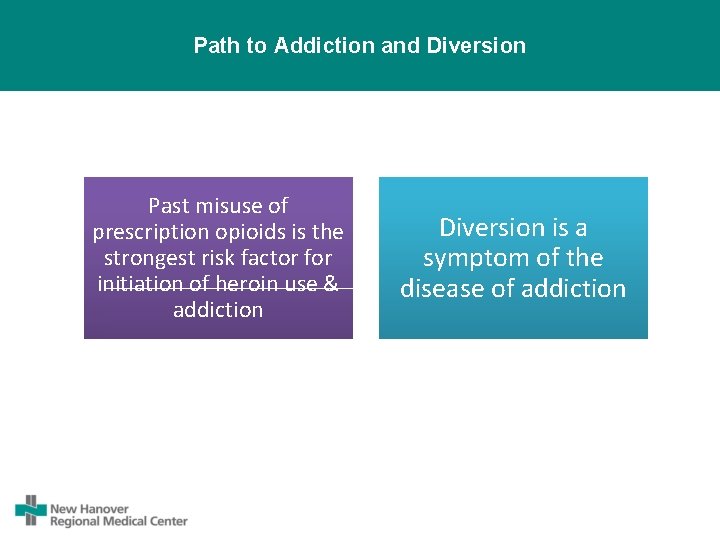 Path to Addiction and Diversion

Past misuse of prescription opioids is the strongest risk factor for initiation of heroin use & addiction

Diversion is a symptom of the disease of addiction

New Hanover Regional Medical Center